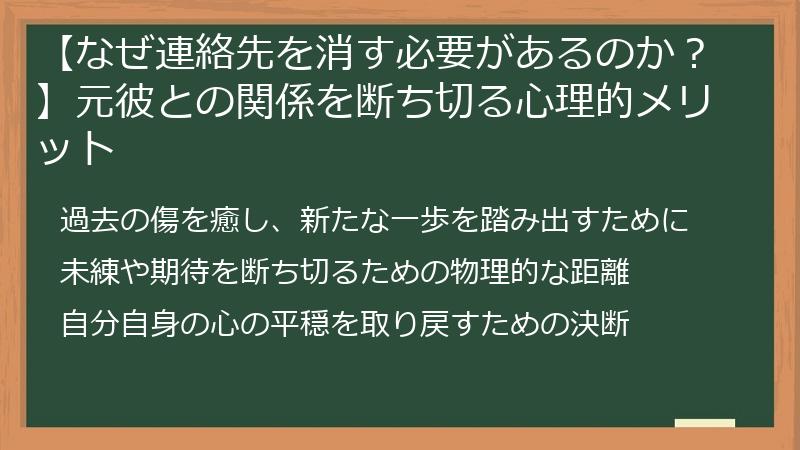 【なぜ連絡先を消す必要があるのか？】元彼との関係を断ち切る心理的メリット

過去の傷を癒し、新たな一歩を踏み出すために

未練や期待を断ち切るための物理的な距離

自分自身の心の平穏を取り戻すための決断